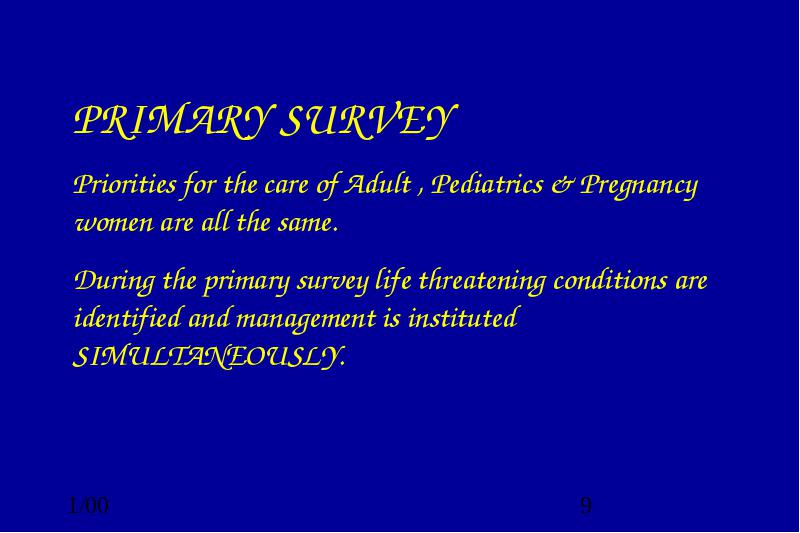 PRIMARY SURVEY

Priorities for the care of Adult , Pediatrics & Pregnancy women are all the same.

During the primary survey life threatening conditions are identified and management is instituted SIMULTANEOUSLY.

1/00

9